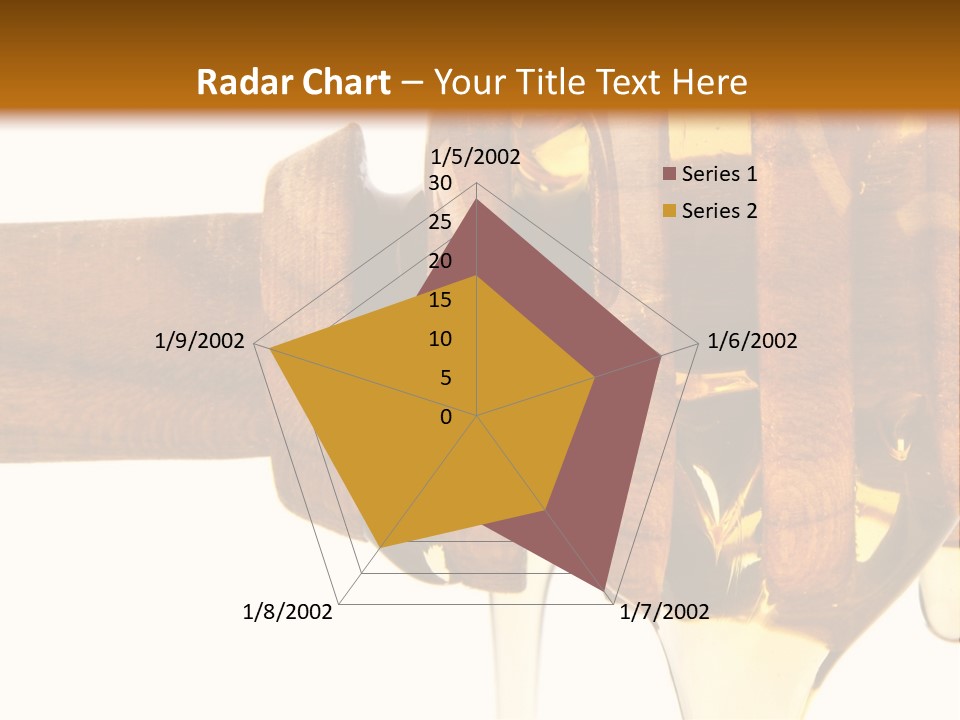 Radar Chart – Your Title Text Here

1/5/2002
30
25
20
15
10
5
0
1/6/2002
1/7/2002
1/8/2002
1/9/2002

Series 1
Series 2